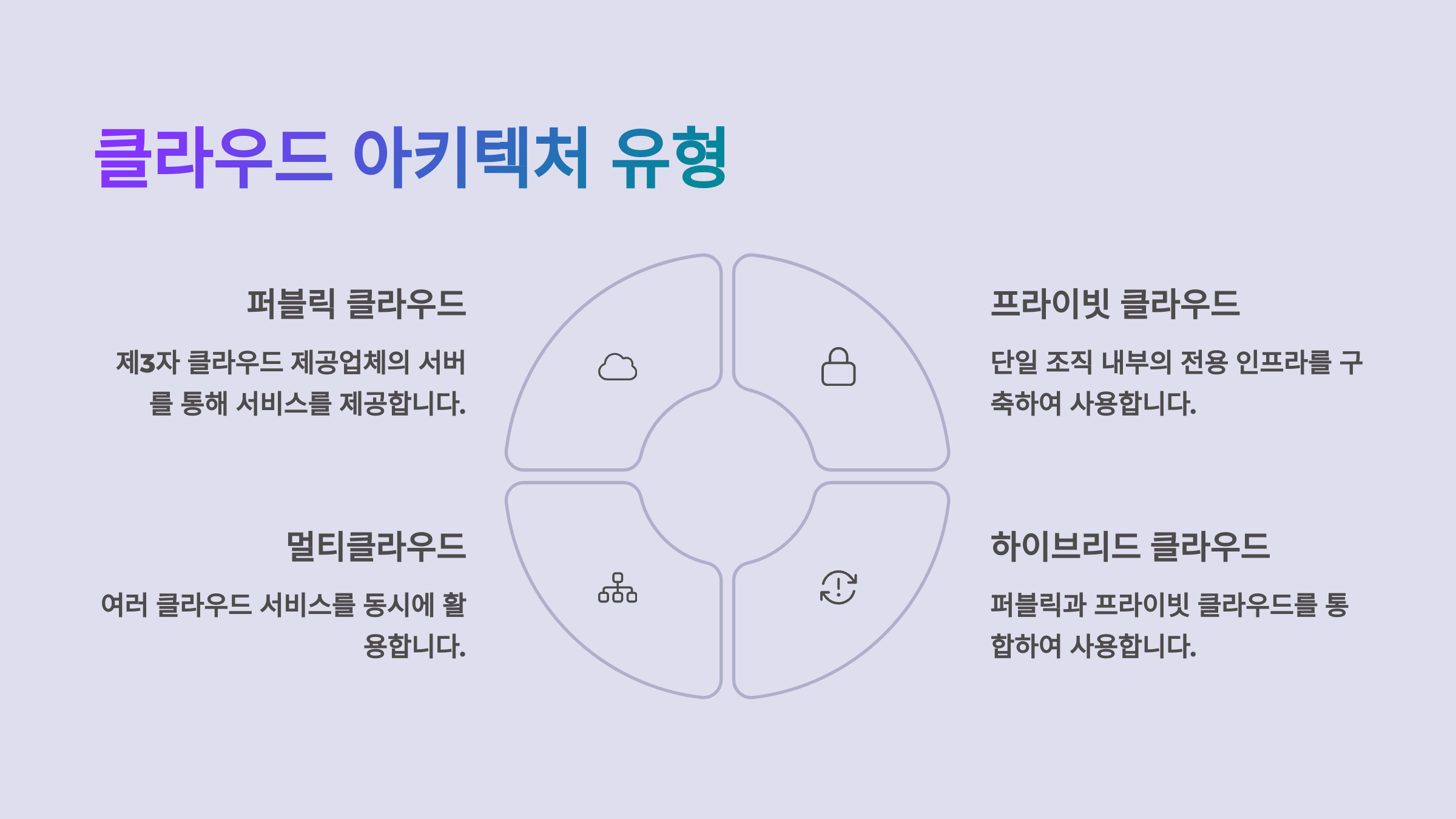 클라우드 아키텍처 유형

퍼블릭 클라우드

제3자 클라우드 제공업체의 서버를 통해 서비스를 제공합니다.

프라이빗 클라우드

단일 조직 내부의 전용 인프라를 구축하여 사용합니다.

멀티클라우드

여러 클라우드 서비스를 동시에 활용합니다.

하이브리드 클라우드

퍼블릭과 프라이빗 클라우드를 통합하여 사용합니다.